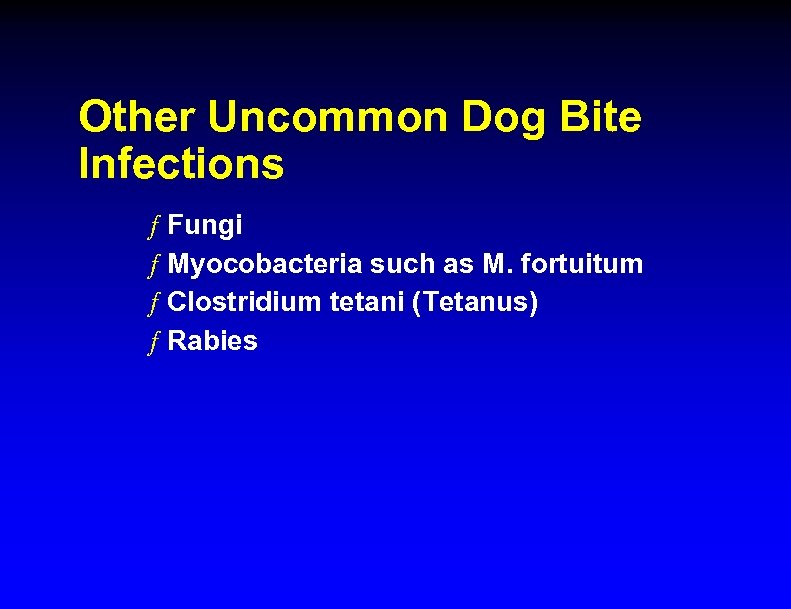 Other Uncommon Dog Bite Infections

ƒ Fungi
ƒ Myocobacteria such as M. fortuitum
ƒ Clostridium tetani (Tetanus)
ƒ Rabies